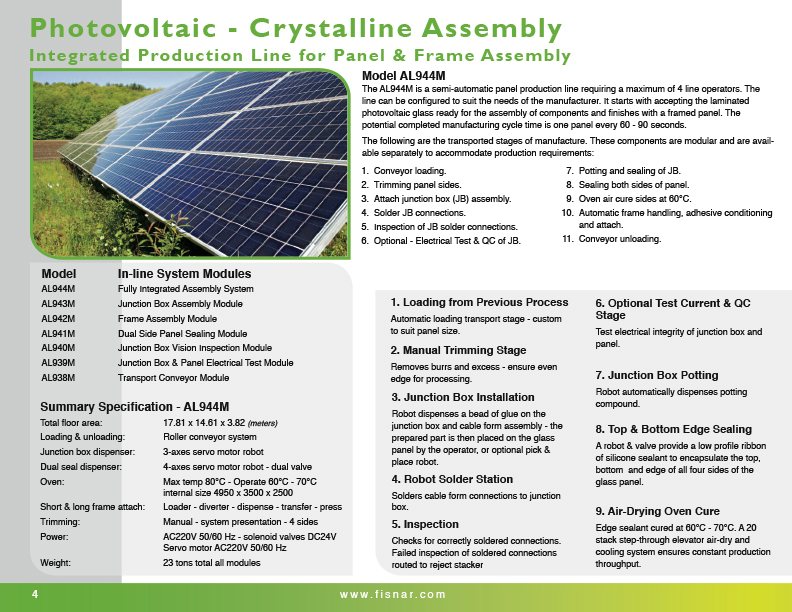 Photovoltaic - Crystalline Assembly
Integrated Production Line for Panel & Frame Assembly

Model AL944M
The AL944M is a semi-automatic panel production line requiring a maximum of 4 line operators. The line can be configured to suit the needs of the manufacturer. It starts with accepting the laminated photovoltaic glass ready for the assembly of components and finishes with a framed panel. The potential completed manufacturing cycle time is one panel every 60 - 90 seconds.

The following are the transported stages of manufacture. These components are modular and are available separately to accommodate production requirements:

1. Conveyor loading.
2. Trimming panel sides.
3. Attach junction box (JB) assembly.
4. Solder JB connections.
5. Inspection of JB solder connections.
6. Optional - Electrical Test & QC of JB.
7. Potting and sealing of JB.
8. Sealing both sides of panel.
9. Oven air cure sides at 60°C.
10. Automatic frame handling, adhesive conditioning and attach.
11. Conveyor unloading.

| Model | In-line System Modules |
|---|---|
| AL944M | Fully Integrated Assembly System |
| AL943M | Junction Box Assembly Module |
| AL942M | Frame Assembly Module |
| AL941M | Dual Side Panel Sealing Module |
| AL940M | Junction Box Vision Inspection Module |
| AL939M | Junction Box & Panel Electrical Test Module |
| AL938M | Transport Conveyor Module |

Summary Specification - AL944M

| | |
|---|---|
| Total floor area: | 17.81 x 14.61 x 3.82 (meters) |
| Loading & unloading: | Roller conveyor system |
| Junction box dispenser: | 3-axes servo motor robot |
| Dual seal dispenser: | 4-axes servo motor robot - dual valve |
| Oven: | Max temp 80°C - Operate 60°C - 70°C internal size 4950 x 3500 x 2500 |
| Short & long frame attach: | Loader - diverter - dispense - transfer - press |
| Trimming: | Manual - system presentation - 4 sides |
| Power: | AC220V 50/60 Hz - solenoid valves DC24V Servo motor AC220V 50/60 Hz |
| Weight: | 23 tons total all modules |

1. Loading from Previous Process
Automatic loading transport stage - custom to suit panel size.

2. Manual Trimming Stage
Removes burrs and excess - ensure even edge for processing.

3. Junction Box Installation
Robot dispenses a bead of glue on the junction box and cable form assembly - the prepared part is then placed on the glass panel by the operator, or optional pick & place robot.

4. Robot Solder Station
Solders cable form connections to junction box.

5. Inspection
Checks for correctly soldered connections. Failed inspection of soldered connections routed to reject stacker

6. Optional Test Current & QC Stage
Test electrical integrity of junction box and panel.

7. Junction Box Potting
Robot automatically dispenses potting compound.

8. Top & Bottom Edge Sealing
A robot & valve provide a low profile ribbon of silicone sealant to encapsulate the top, bottom and edge of all four sides of the glass panel.

9. Air-Drying Oven Cure
Edge sealant cured at 60°C - 70°C. A 20 stack step-through elevator air-dry and cooling system ensures constant production throughput.

4
www.fisnar.com